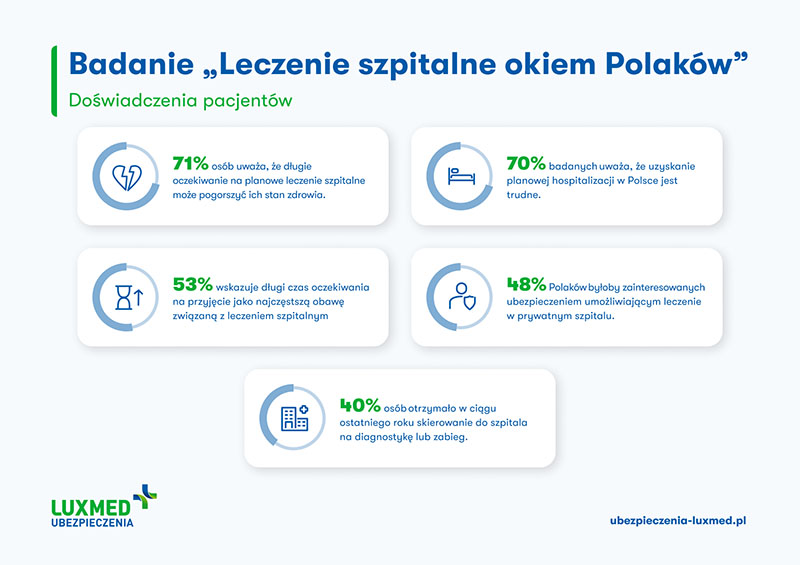 Badanie „Leczenie szpitalne okiem Polaków”

Doświadczenia pacjentów

71% osób uważa, że długie oczekiwanie na planowe leczenie szpitalne może pogorszyć ich stan zdrowia.

70% badanych uważa, że uzyskanie planowej hospitalizacji w Polsce jest trudne.

53% wskazuje długi czas oczekiwania na przyjęcie jako najczęstszą obawę związaną z leczeniem szpitalnym

48% Polaków byłoby zainteresowanych ubezpieczeniem umożliwiającym leczenie w prywatnym szpitalu.

40% osób otrzymało w ciągu ostatniego roku skierowanie do szpitala na diagnostykę lub zabieg.

LUXMED UBEZPIECZENIA

ubezpieczenia-luxmed.pl